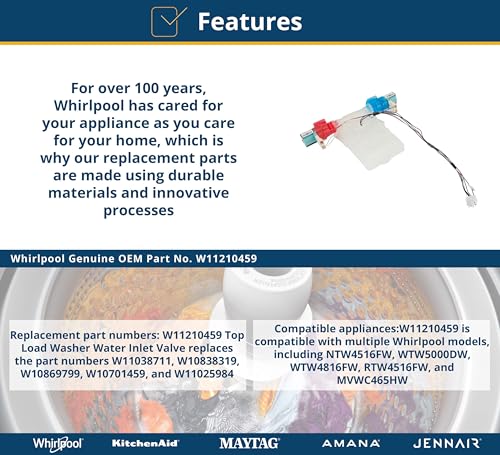 Features

For over 100 years, Whirlpool has cared for your appliance as you care for your home, which is why our replacement parts are made using durable materials and innovative processes

Whirlpool Genuine OEM Part No. W11210459

Replacement part numbers: W11210459 Top Load Washer Water Inlet Valve replaces the part numbers W11038711, W10838319, W10869799, W10701459, and W11025984

Compatible appliances:W11210459 is compatible with multiple Whirlpool models, including NTW4516FW, WTW5000DW, WTW4816FW, RTW4516FW, and MVWC465HW

Whirlpool KitchenAid MAYTAG AMANA JENNAIR